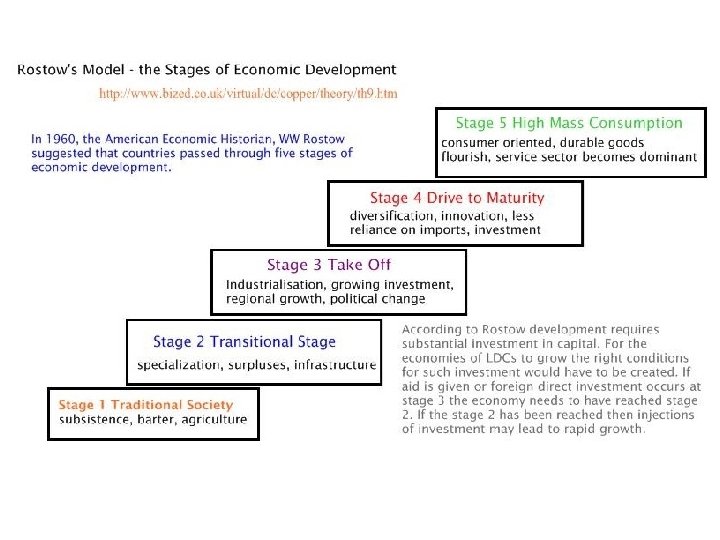 Rostow's Model - the Stages of Economic Development

http://www.bized.co.uk/virtual/dc/copper/theory/th9.htm

In 1960, the American Economic Historian, WW Rostow suggested that countries passed through five stages of economic development.

Stage 5 High Mass Consumption
consumer oriented, durable goods flourish, service sector becomes dominant

Stage 4 Drive to Maturity
diversification, innovation, less reliance on imports, investment

Stage 3 Take Off
Industrialisation, growing investment, regional growth, political change

Stage 2 Transitional Stage
specialization, surpluses, infrastructure

Stage 1 Traditional Society
subsistence, barter, agriculture

According to Rostow development requires substantial investment in capital. For the economies of LDCs to grow the right conditions for such investment would have to be created. If aid is given or foreign direct investment occurs at stage 3 the economy needs to have reached stage 2. If the stage 2 has been reached then injections of investment may lead to rapid growth.